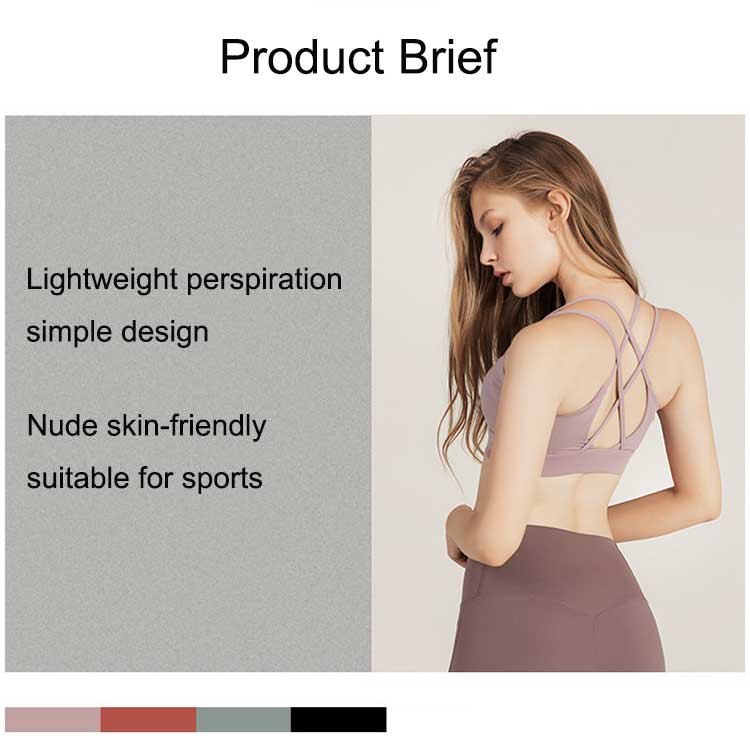 Product Brief

Lightweight perspiration simple design

Nude skin-friendly suitable for sports